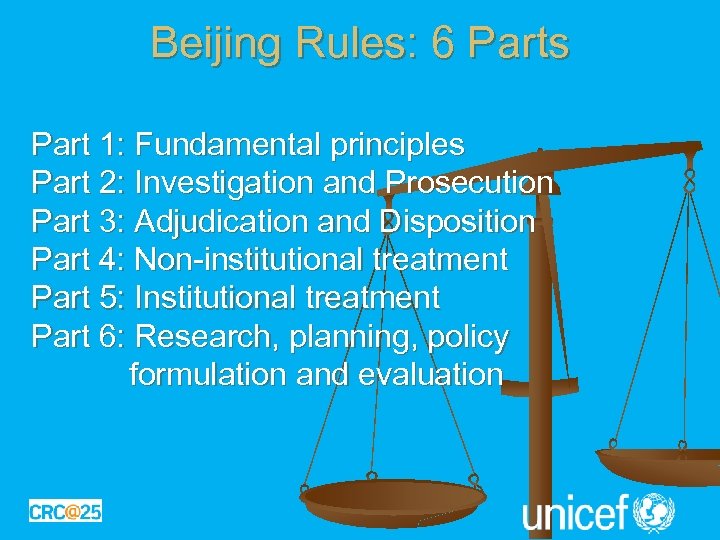 Beijing Rules: 6 Parts

Part 1: Fundamental principles
Part 2: Investigation and Prosecution
Part 3: Adjudication and Disposition
Part 4: Non-institutional treatment
Part 5: Institutional treatment
Part 6: Research, planning, policy formulation and evaluation

CRC@25

unicef